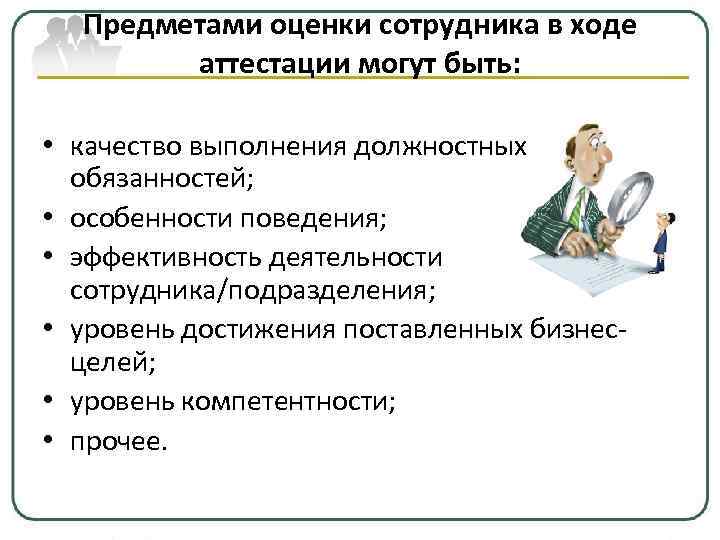 Предметами оценки сотрудника в ходе аттестации могут быть:

• качество выполнения должностных обязанностей;
• особенности поведения;
• эффективность деятельности сотрудника/подразделения;
• уровень достижения поставленных бизнес-целей;
• уровень компетентности;
• прочее.